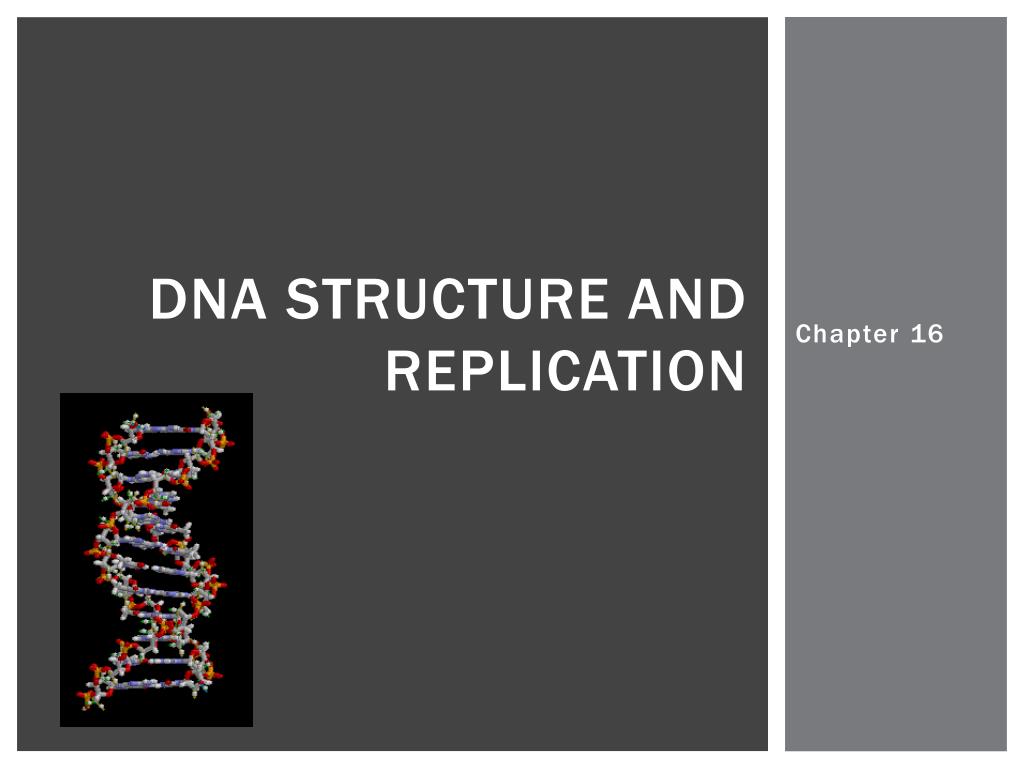 DNA STRUCTURE AND REPLICATION

Chapter 16